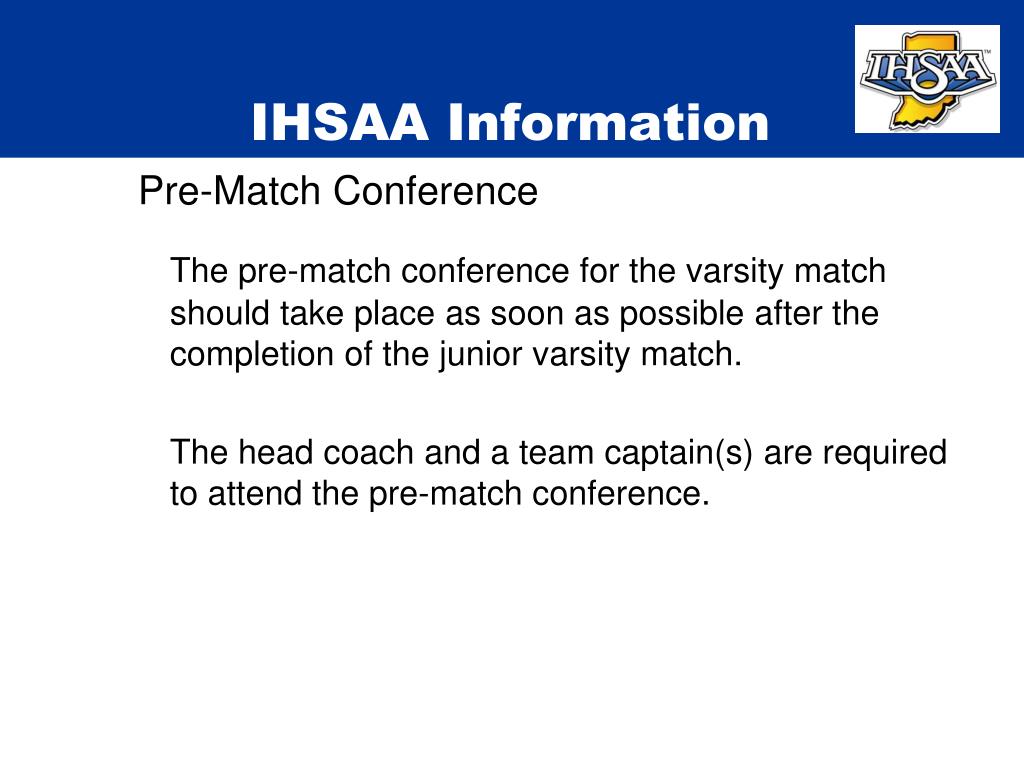 IHSAA Information

IHSAA™

Pre-Match Conference

The pre-match conference for the varsity match should take place as soon as possible after the completion of the junior varsity match.

The head coach and a team captain(s) are required to attend the pre-match conference.